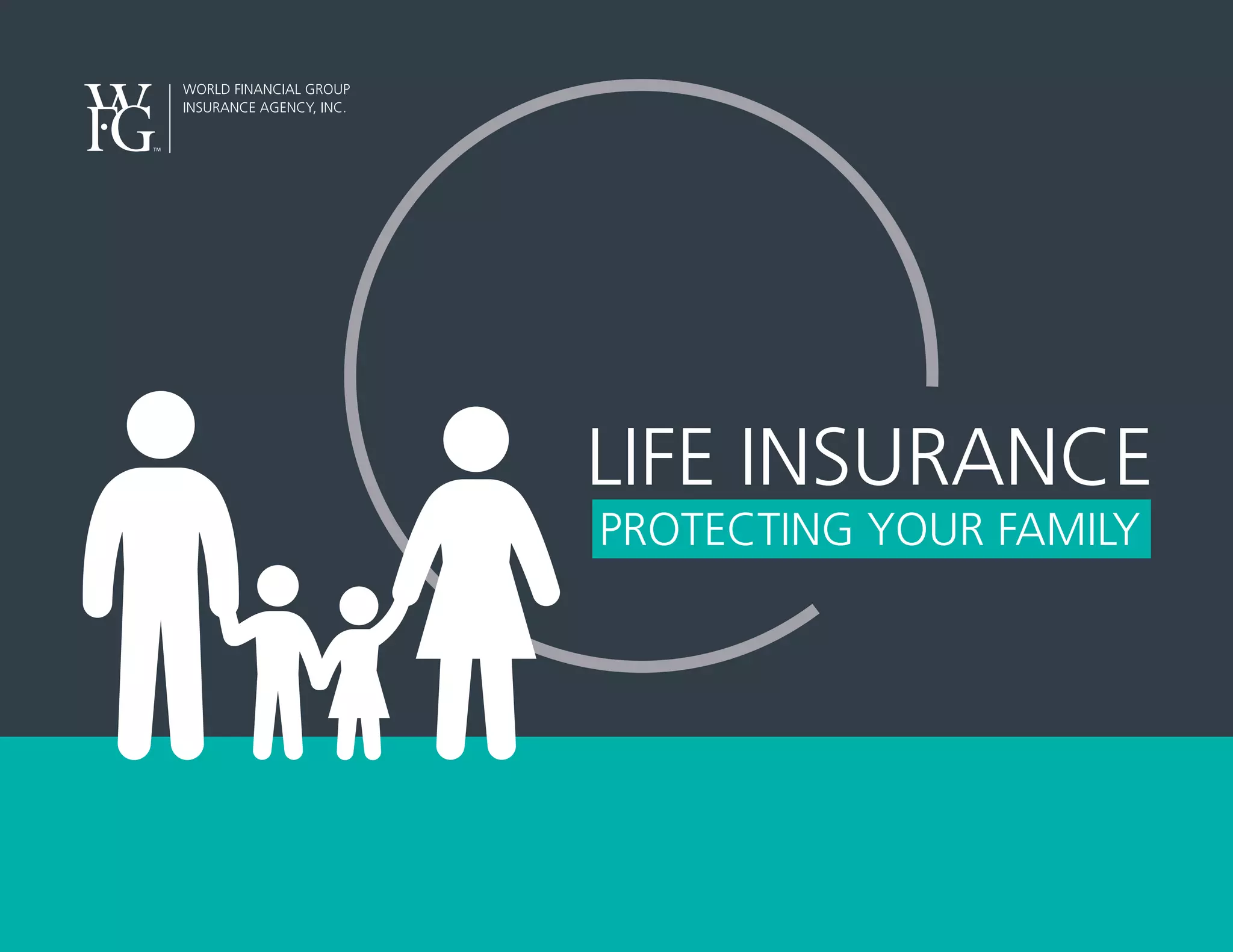 WFG™

WORLD FINANCIAL GROUP
INSURANCE AGENCY, INC.

LIFE INSURANCE

PROTECTING YOUR FAMILY